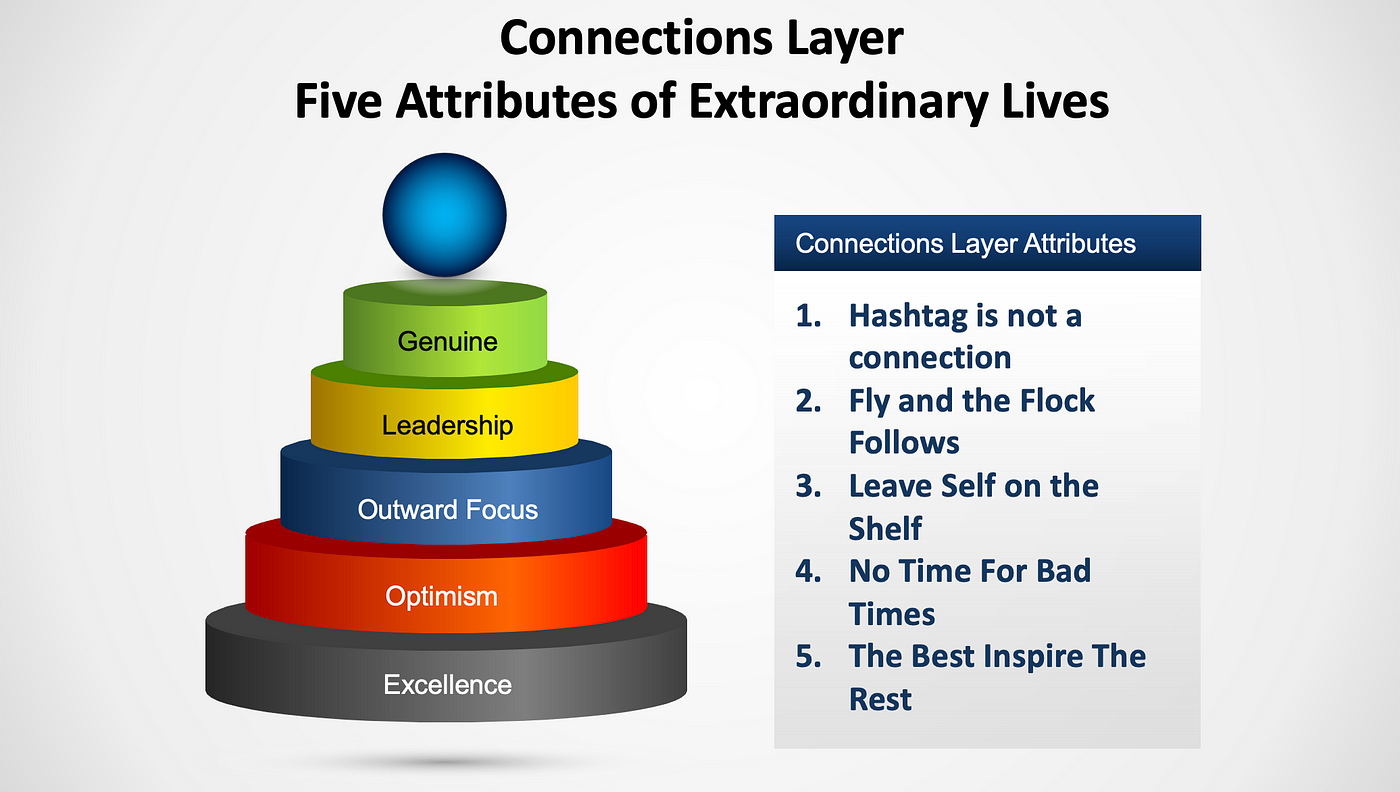 Connections Layer
Five Attributes of Extraordinary Lives

Genuine
Leadership
Outward Focus
Optimism
Excellence

Connections Layer Attributes

1. Hashtag is not a connection
2. Fly and the Flock Follows
3. Leave Self on the Shelf
4. No Time For Bad Times
5. The Best Inspire The Rest